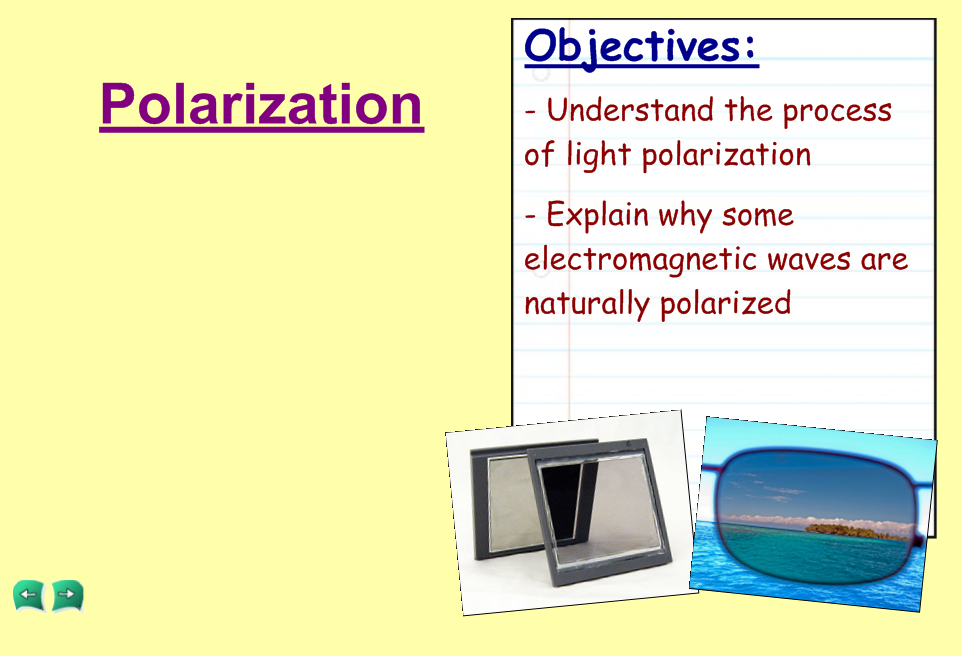 Polarization

Objectives:

- Understand the process of light polarization

- Explain why some electromagnetic waves are naturally polarized